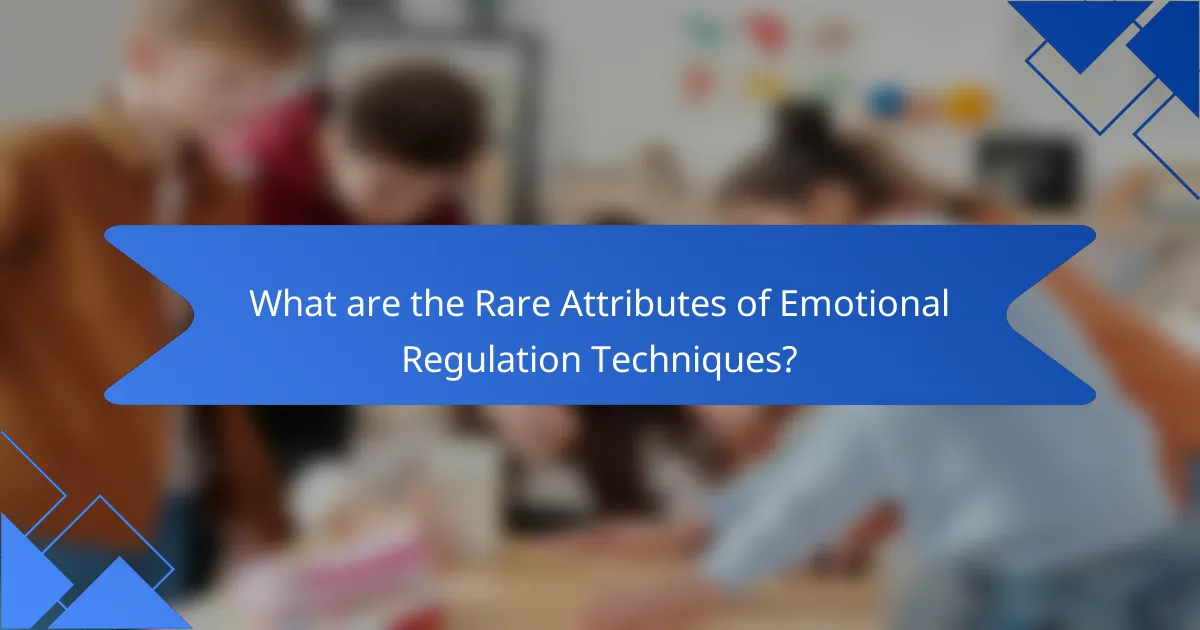 What are the Rare Attributes of Emotional Regulation Techniques?